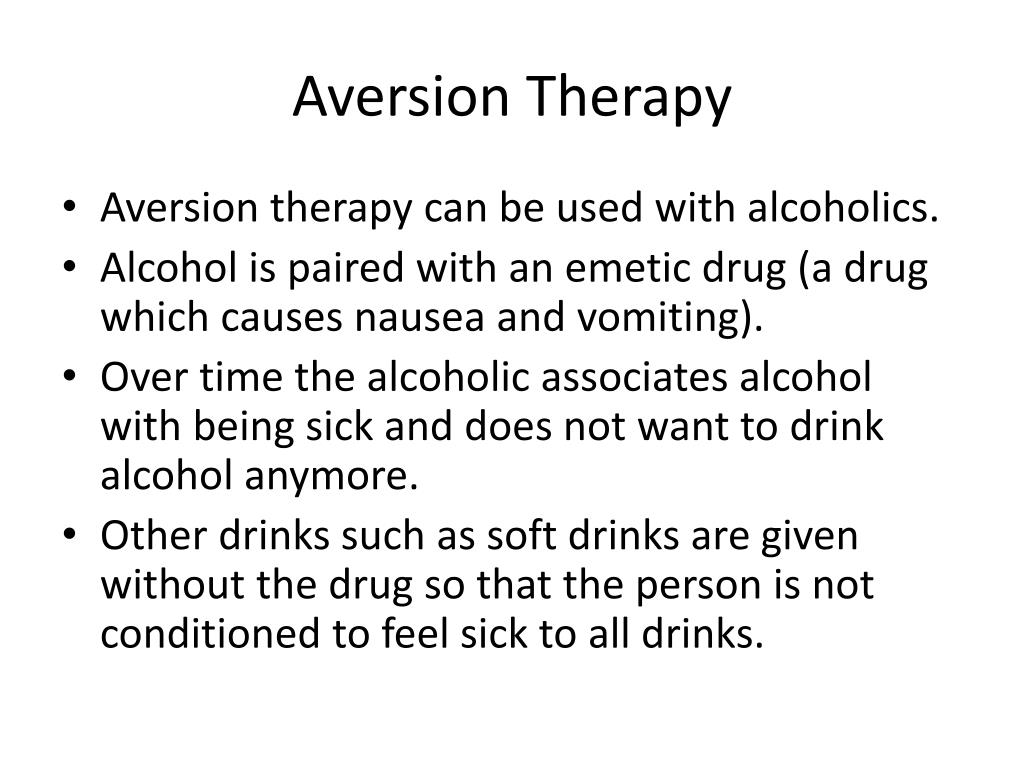 Aversion Therapy

• Aversion therapy can be used with alcoholics.
• Alcohol is paired with an emetic drug (a drug which causes nausea and vomiting).
• Over time the alcoholic associates alcohol with being sick and does not want to drink alcohol anymore.
• Other drinks such as soft drinks are given without the drug so that the person is not conditioned to feel sick to all drinks.